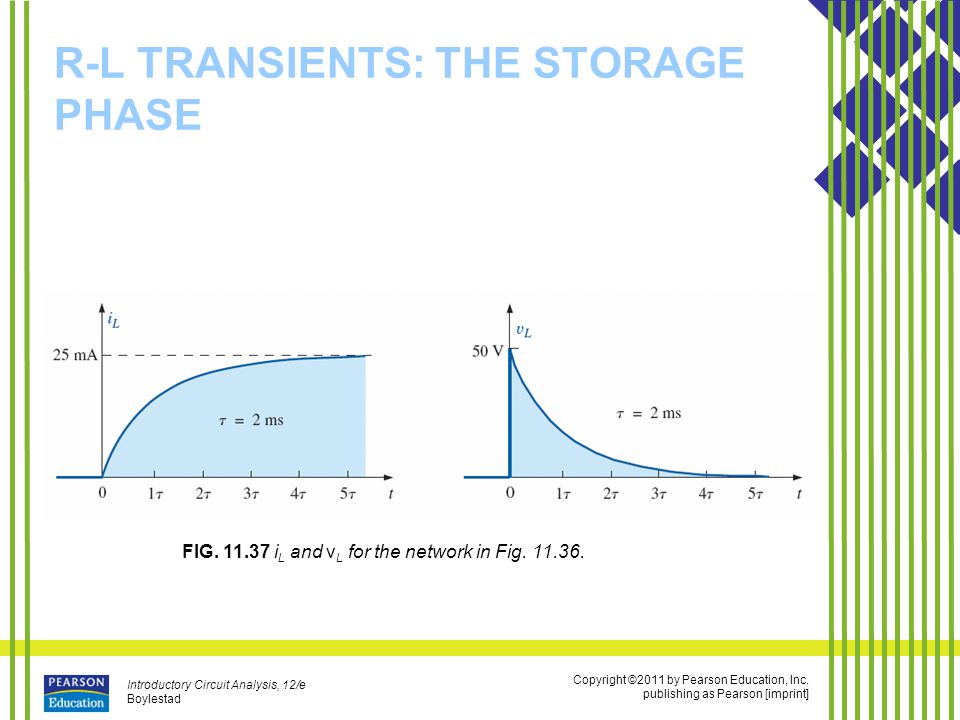 R-L TRANSIENTS: THE STORAGE PHASE

$i_L$
25 mA
$\tau = 2$ ms
0 $1\tau$ $2\tau$ $3\tau$ $4\tau$ $5\tau$ $t$

$v_L$
50 V
$\tau = 2$ ms
0 $1\tau$ $2\tau$ $3\tau$ $4\tau$ $5\tau$ $t$

FIG. 11.37 $i_L$ and $v_L$ for the network in Fig. 11.36.

PEARSON Education

Introductory Circuit Analysis, 12/e
Boylestad

Copyright ©2011 by Pearson Education, Inc.
publishing as Pearson [imprint]